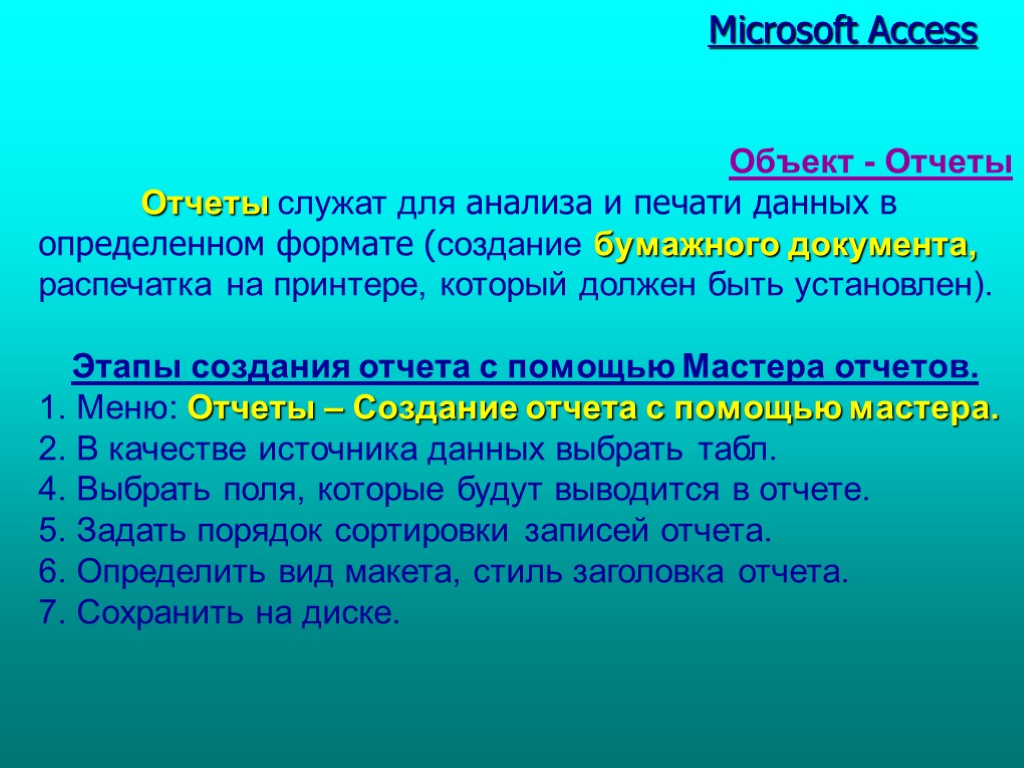 Microsoft Access

Объект - Отчеты

Отчеты служат для анализа и печати данных в определенном формате (создание бумажного документа, распечатка на принтере, который должен быть установлен).

Этапы создания отчета с помощью Мастера отчетов.
1. Меню: Отчеты – Создание отчета с помощью мастера.
2. В качестве источника данных выбрать табл.
4. Выбрать поля, которые будут выводится в отчете.
5. Задать порядок сортировки записей отчета.
6. Определить вид макета, стиль заголовка отчета.
7. Сохранить на диске.